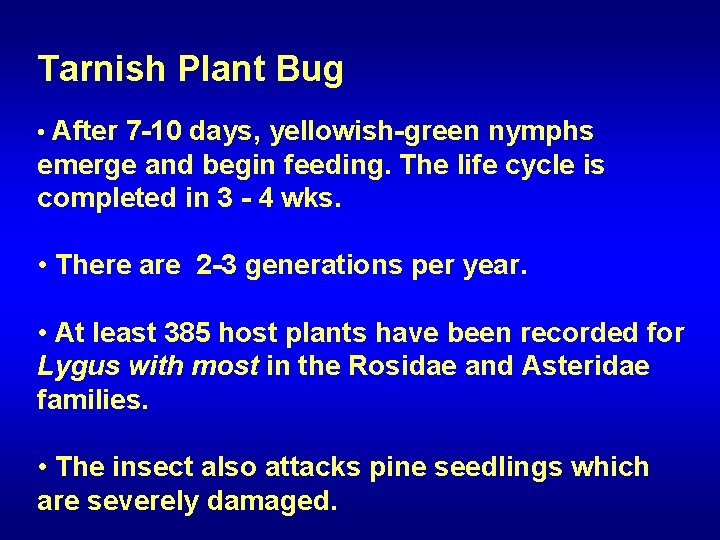 Tarnish Plant Bug

• After 7-10 days, yellowish-green nymphs emerge and begin feeding. The life cycle is completed in 3 - 4 wks.

• There are 2-3 generations per year.

• At least 385 host plants have been recorded for Lygus with most in the Rosidae and Asteridae families.

• The insect also attacks pine seedlings which are severely damaged.